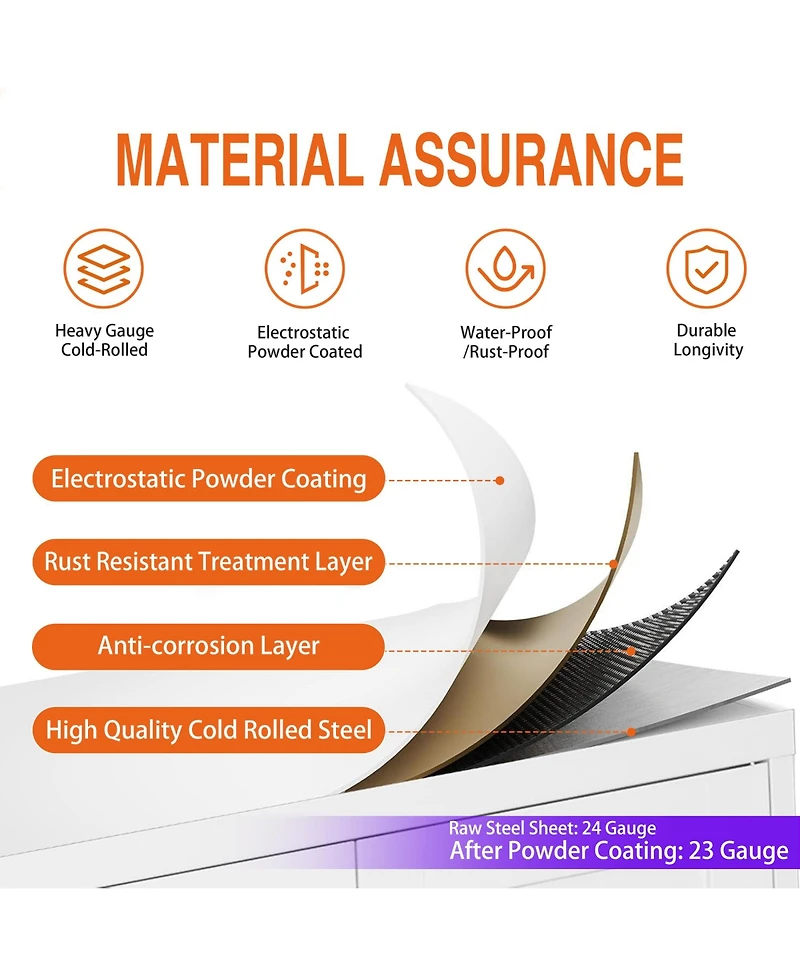 MATERIAL ASSURANCE

Heavy Gauge Cold-Rolled

Electrostatic Powder Coated

Water-Proof /Rust-Proof

Durable Longivity

Electrostatic Powder Coating

Rust Resistant Treatment Layer

Anti-corrosion Layer

High Quality Cold Rolled Steel

Raw Steel Sheet: 24 Gauge
After Powder Coating: 23 Gauge